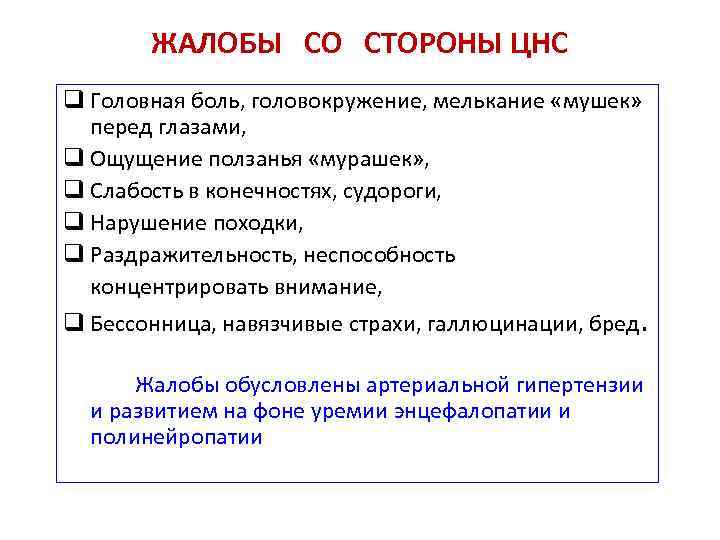 ЖАЛОБЫ СО СТОРОНЫ ЦНС

❑ Головная боль, головокружение, мелькание «мушек» перед глазами,
❑ Ощущение ползанья «мурашек»,
❑ Слабость в конечностях, судороги,
❑ Нарушение походки,
❑ Раздражительность, неспособность концентрировать внимание,
❑ Бессонница, навязчивые страхи, галлюцинации, бред.

Жалобы обусловлены артериальной гипертензии и развитием на фоне уремии энцефалопатии и полинейропатии